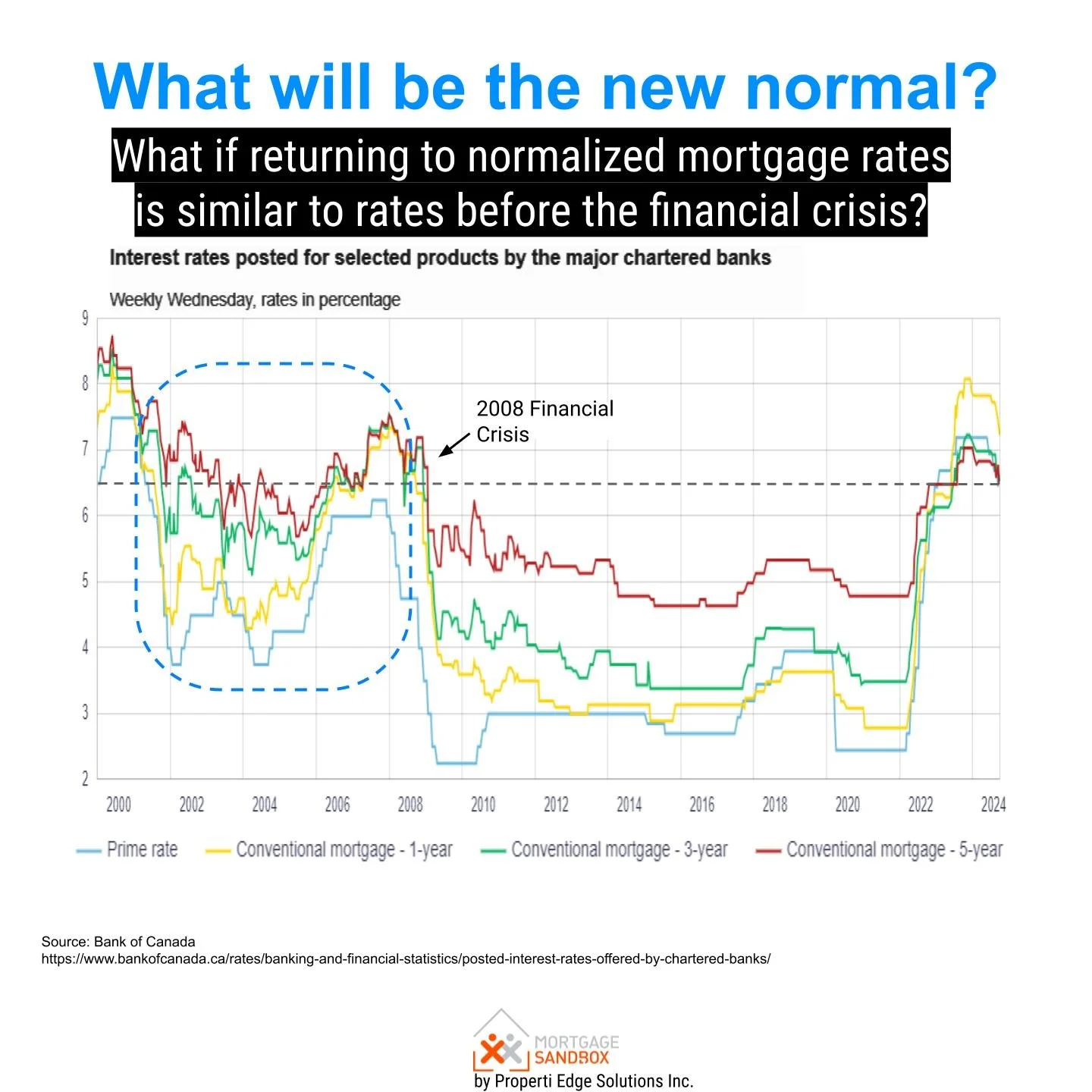 What will be the new normal?

What if returning to normalized mortgage rates is similar to rates before the financial crisis?

Interest rates posted for selected products by the major chartered banks

Weekly Wednesday, rates in percentage

9
8
7
6
5
4
3
2

2008 Financial Crisis

2000 2002 2004 2006 2008 2010 2012 2014 2016 2018 2020 2022 2024

Prime rate
Conventional mortgage - 1-year
Conventional mortgage - 3-year
Conventional mortgage - 5-year

Source: Bank of Canada
https://www.bankofcanada.ca/rates/banking-and-financial-statistics/posted-interest-rates-offered-by-chartered-banks/

MORTGAGE SANDBOX
by Properti Edge Solutions Inc.